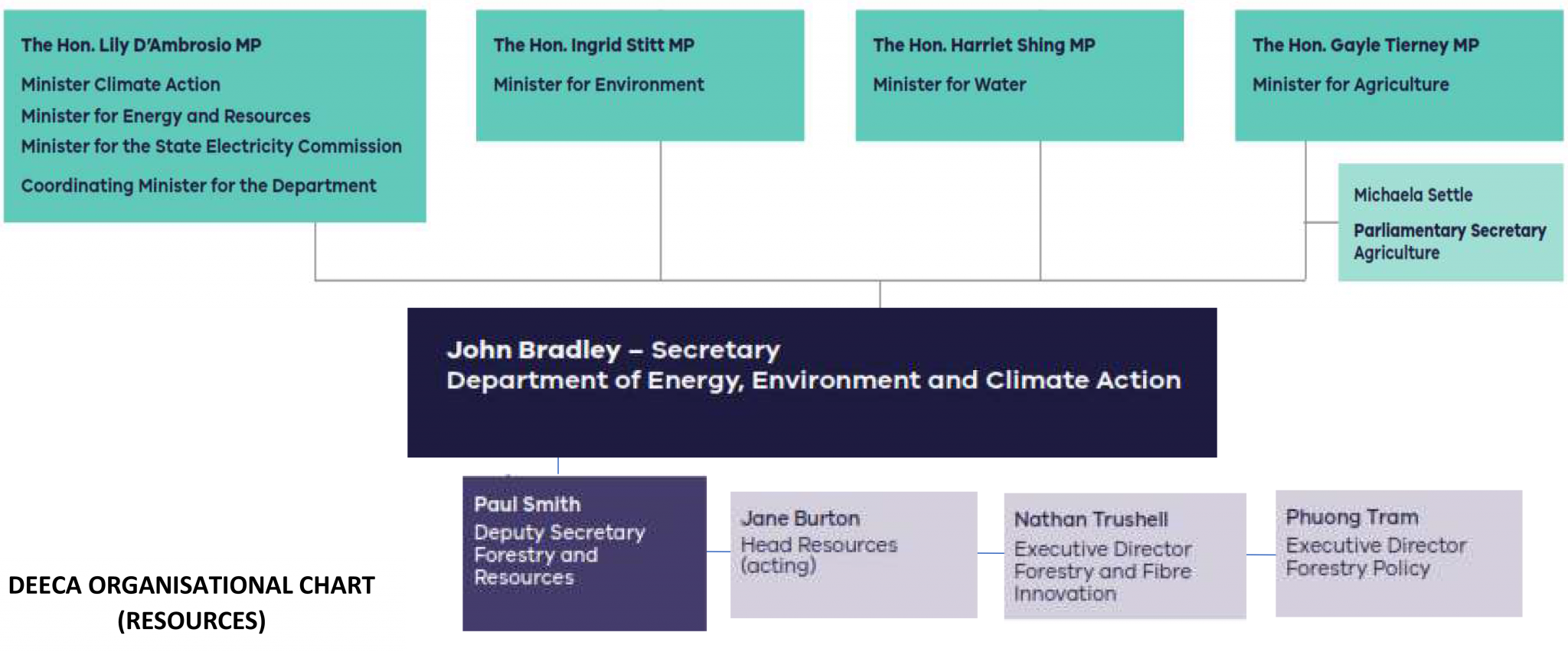 The Hon. Lily D'Ambrosio MP

Minister Climate Action

Minister for Energy and Resources

Minister for the State Electricity Commission

Coordinating Minister for the Department

The Hon. Ingrid Stitt MP

Minister for Environment

The Hon. Harriet Shing MP

Minister for Water

The Hon. Gayle Tierney MP

Minister for Agriculture

Michaela Settle

Parliamentary Secretary Agriculture

John Bradley – Secretary
Department of Energy, Environment and Climate Action

Paul Smith
Deputy Secretary Forestry and Resources

Jane Burton
Head Resources (acting)

Nathan Trushell
Executive Director Forestry and Fibre Innovation

Phuong Tram
Executive Director Forestry Policy

DEECA ORGANISATIONAL CHART (RESOURCES)